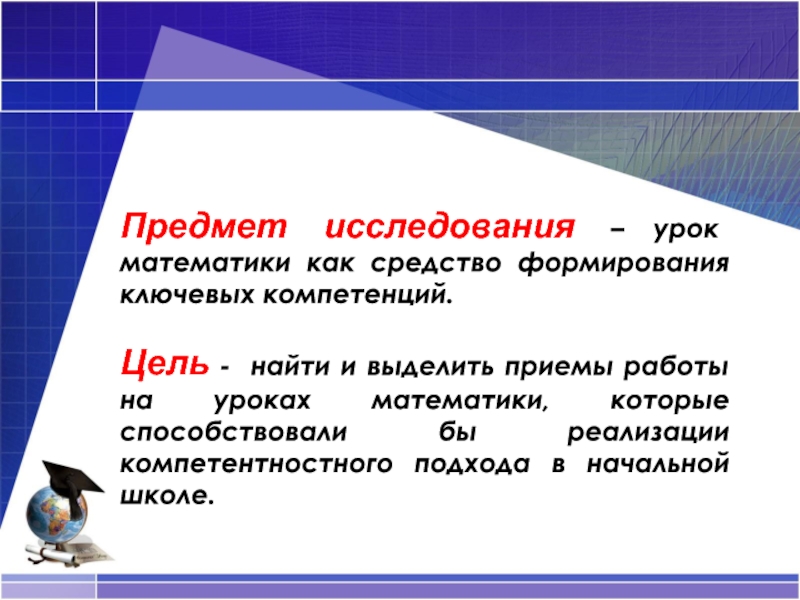 Предмет исследования – урок математики как средство формирования ключевых компетенций.

Цель - найти и выделить приемы работы на уроках математики, которые способствовали бы реализации компетентностного подхода в начальной школе.